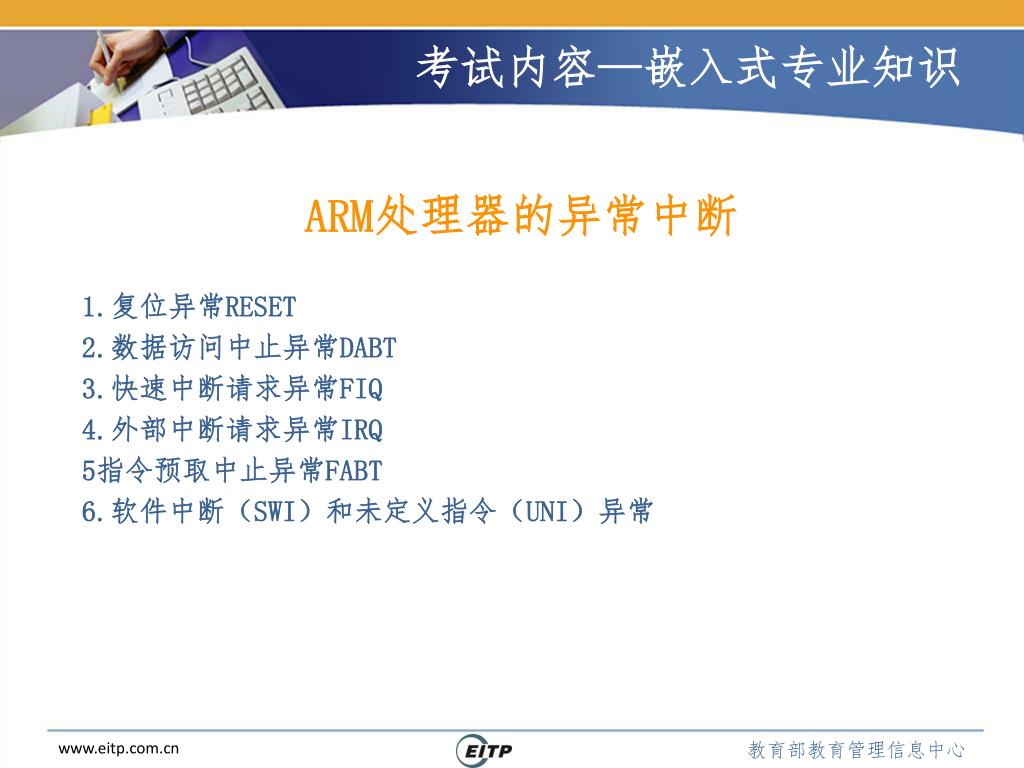 考试内容—嵌入式专业知识

ARM处理器的异常中断

1.复位异常RESET
2.数据访问中止异常DABT
3.快速中断请求异常FIQ
4.外部中断请求异常IRQ
5指令预取中止异常FABT
6.软件中断（SWI）和未定义指令（UNI）异常

www.eitp.com.cn

EITP

教育部教育管理信息中心